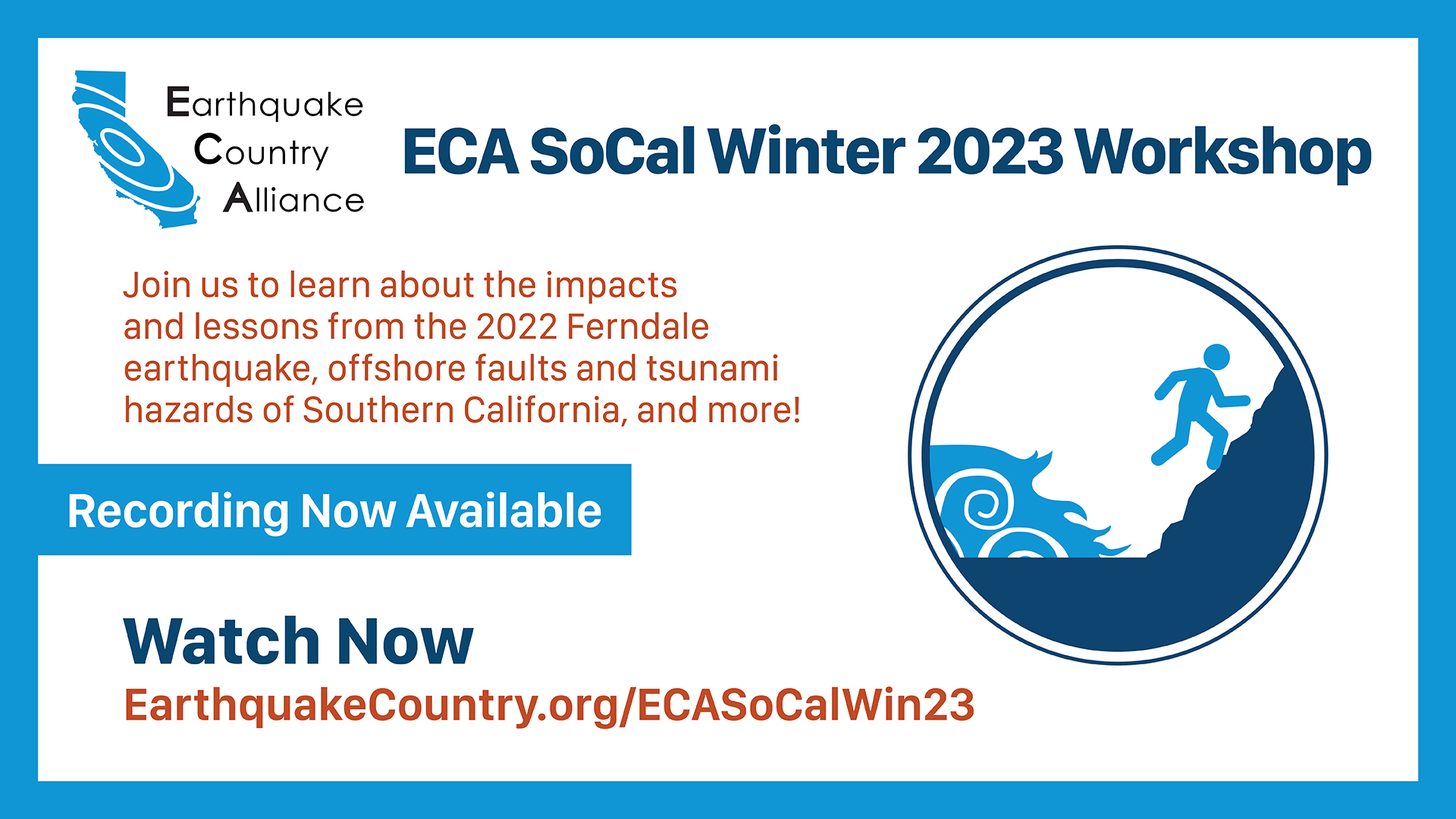 Earthquake Country Alliance

ECA SoCal Winter 2023 Workshop

Join us to learn about the impacts and lessons from the 2022 Ferndale earthquake, offshore faults and tsunami hazards of Southern California, and more!

Recording Now Available

Watch Now

EarthquakeCountry.org/ECASoCalWin23